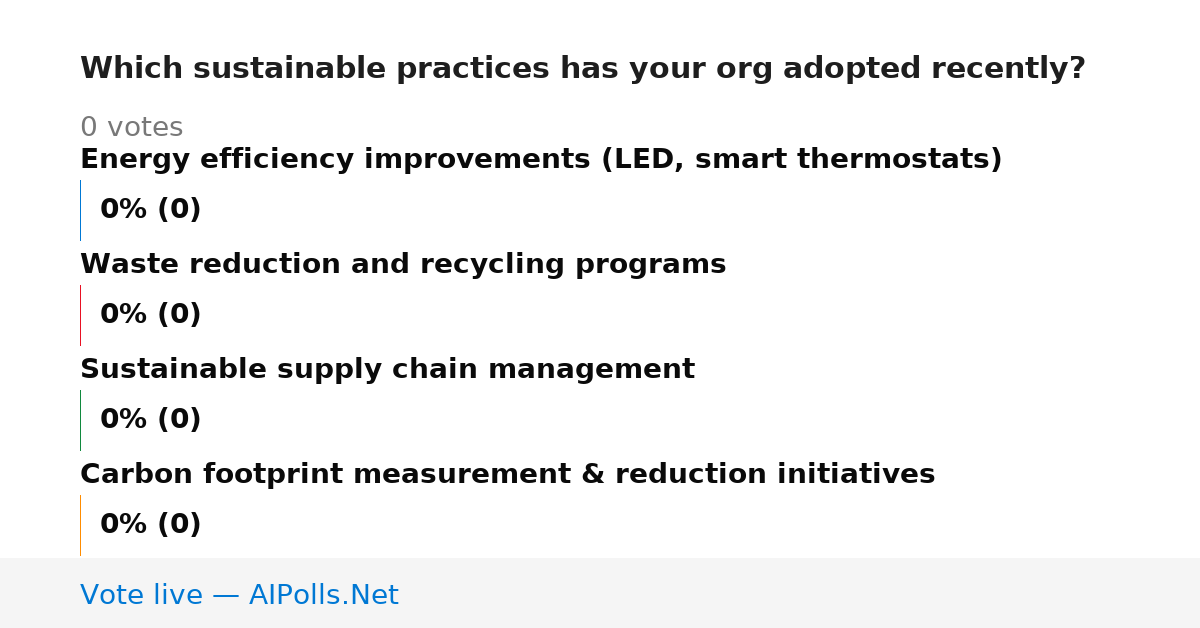 Which sustainable practices has your org adopted recently?

0 votes

Energy efficiency improvements (LED, smart thermostats)

0% (0)

Waste reduction and recycling programs

0% (0)

Sustainable supply chain management

0% (0)

Carbon footprint measurement & reduction initiatives

0% (0)

Vote live — AIPolls.Net